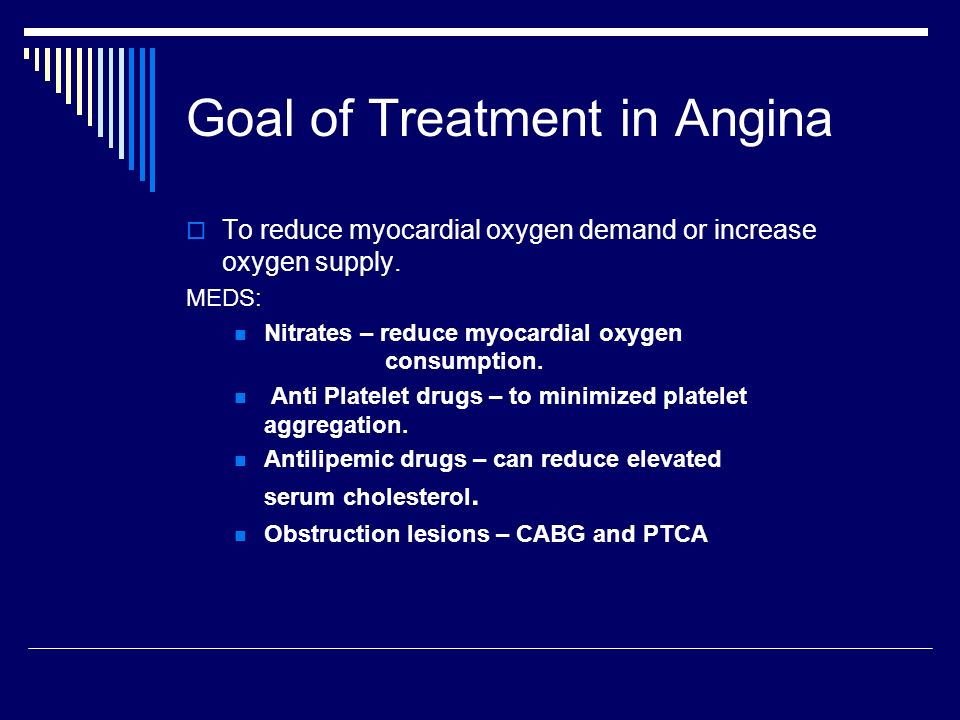 Goal of Treatment in Angina

To reduce myocardial oxygen demand or increase oxygen supply.

MEDS:

Nitrates – reduce myocardial oxygen consumption.

Anti Platelet drugs – to minimized platelet aggregation.

Antilipemic drugs – can reduce elevated serum cholesterol.

Obstruction lesions – CABG and PTCA